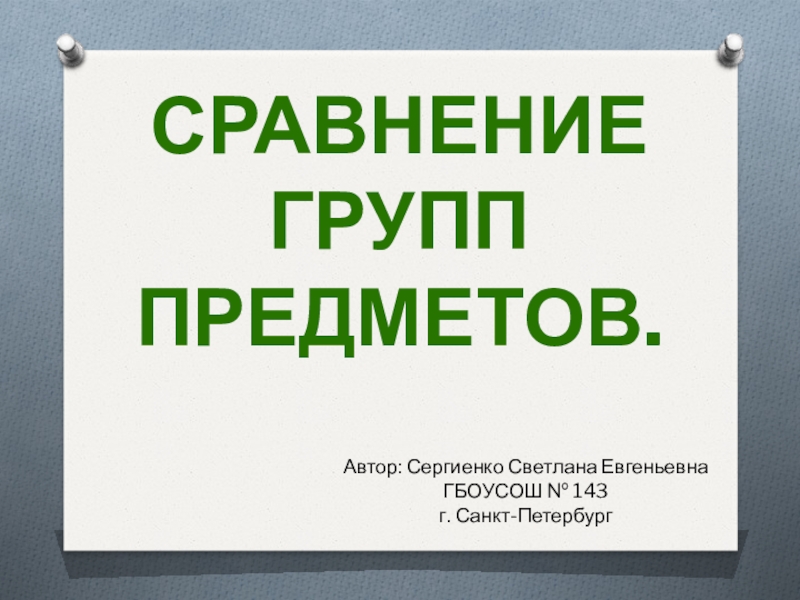 СРАВНЕНИЕ ГРУПП ПРЕДМЕТОВ.

Автор: Сергиенко Светлана Евгеньевна
ГБОУСОШ № 143
г. Санкт-Петербург